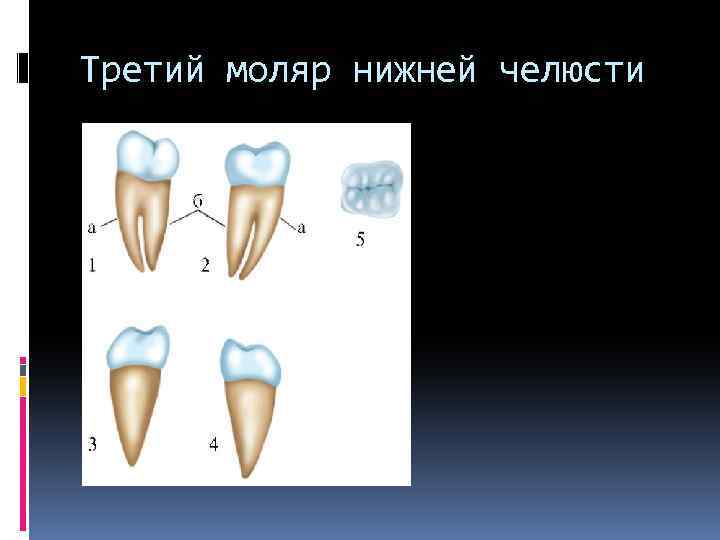 Третий моляр нижней челюсти

б

а

а

1

2

5

3

4